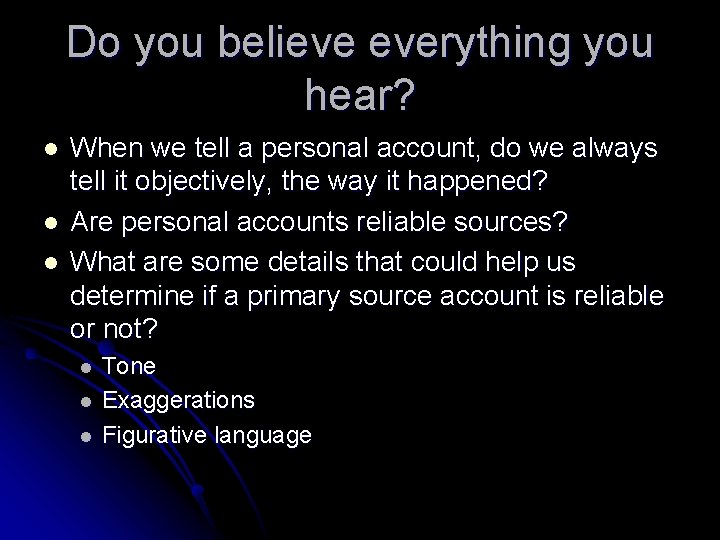 Do you believe everything you hear?

- When we tell a personal account, do we always tell it objectively, the way it happened?
- Are personal accounts reliable sources?
- What are some details that could help us determine if a primary source account is reliable or not?
  - Tone
  - Exaggerations
  - Figurative language